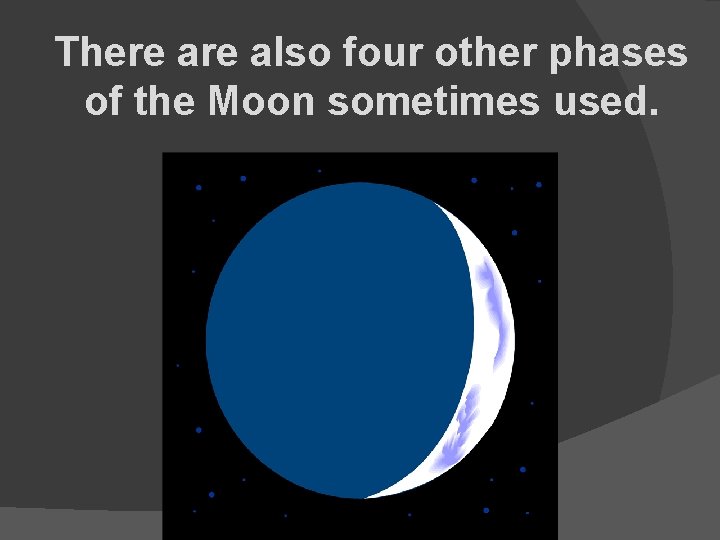 There are also four other phases of the Moon sometimes used.